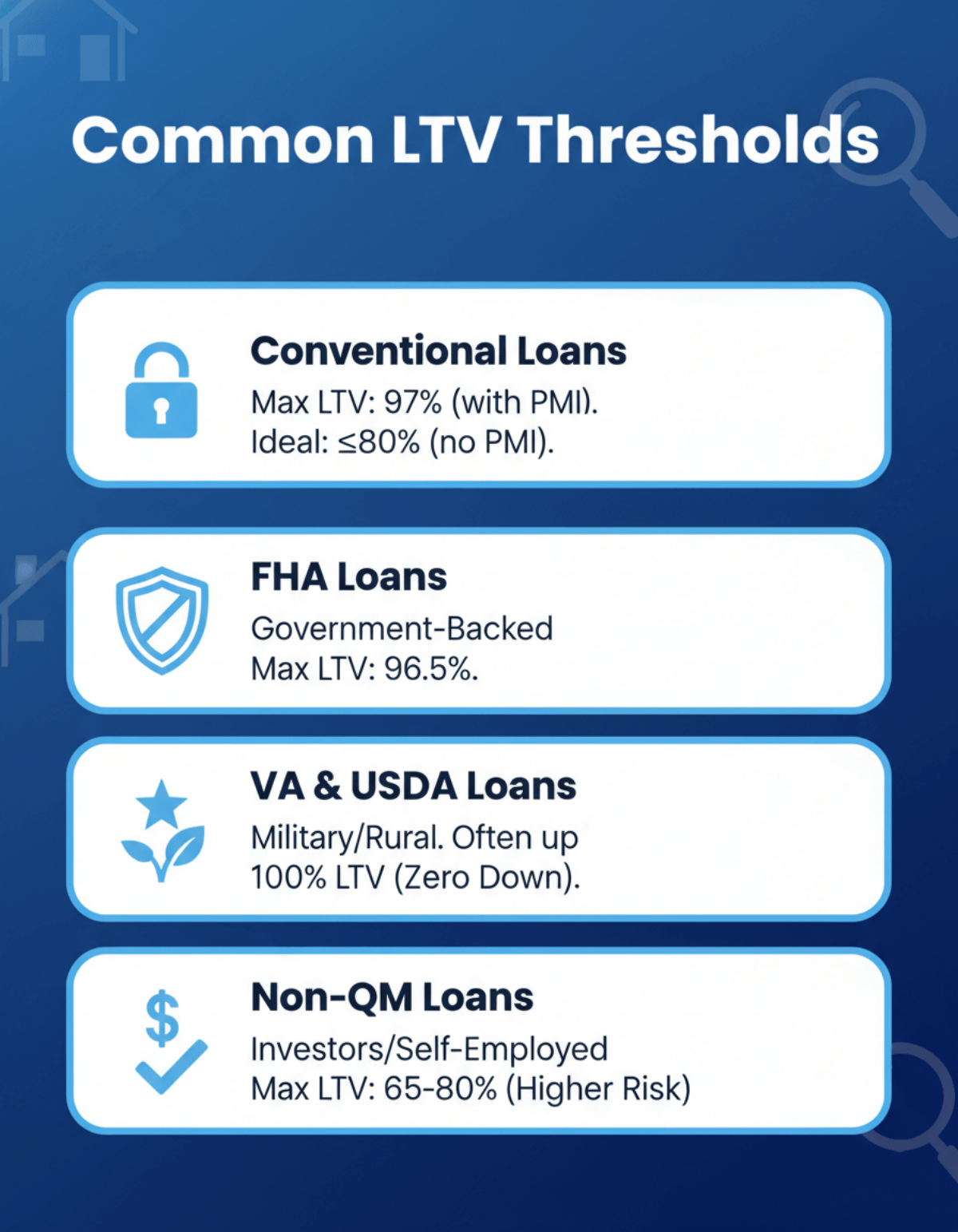 Common LTV Thresholds

Conventional Loans
Max LTV: 97% (with PMI).
Ideal: ≤80% (no PMI).

FHA Loans
Government-Backed
Max LTV: 96.5%.

VA & USDA Loans
Military/Rural. Often up
100% LTV (Zero Down).

Non-QM Loans
Investors/Self-Employed
Max LTV: 65-80% (Higher Risk)